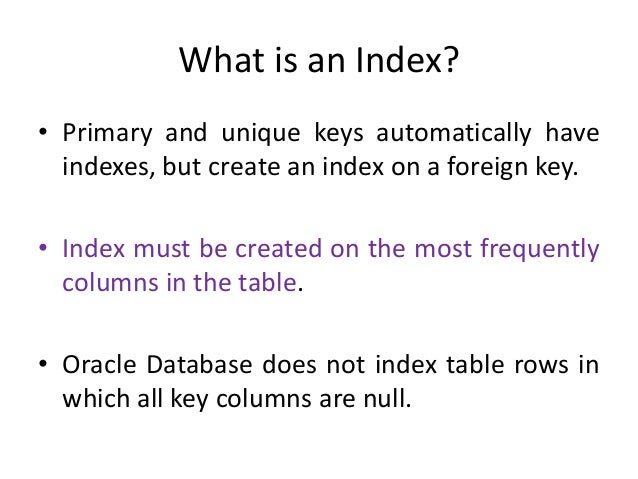 What is an Index?

• Primary and unique keys automatically have indexes, but create an index on a foreign key.

• Index must be created on the most frequently columns in the table.

• Oracle Database does not index table rows in which all key columns are null.